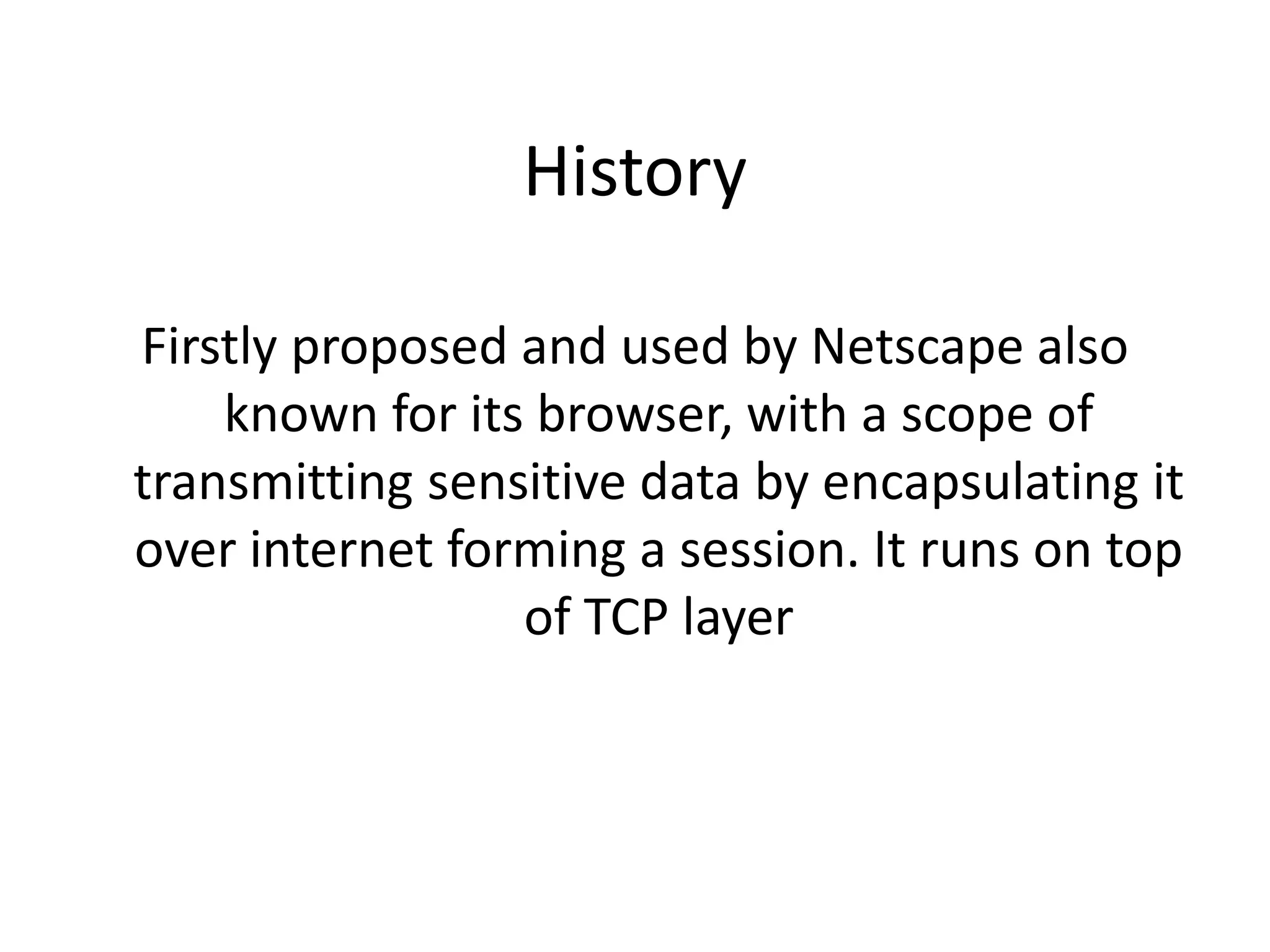 History

Firstly proposed and used by Netscape also known for its browser, with a scope of transmitting sensitive data by encapsulating it over internet forming a session. It runs on top of TCP layer